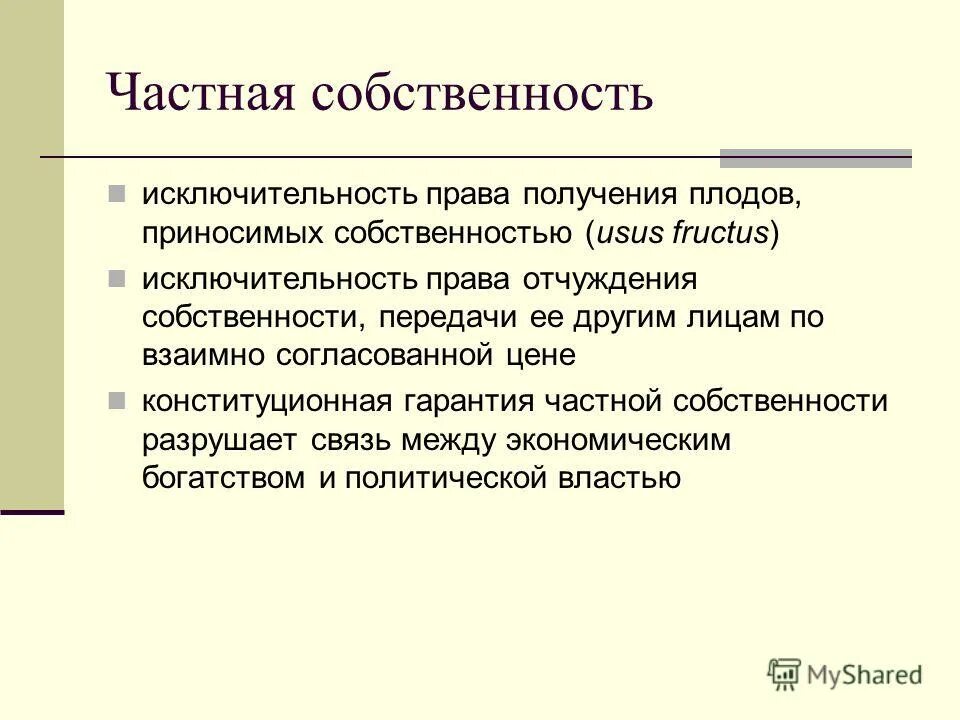 Частная собственность

исключительность права получения плодов, приносимых собственностью (usus fructus)

исключительность права отчуждения собственности, передачи ее другим лицам по взаимно согласованной цене

конституционная гарантия частной собственности разрушает связь между экономическим богатством и политической властью

MyShared